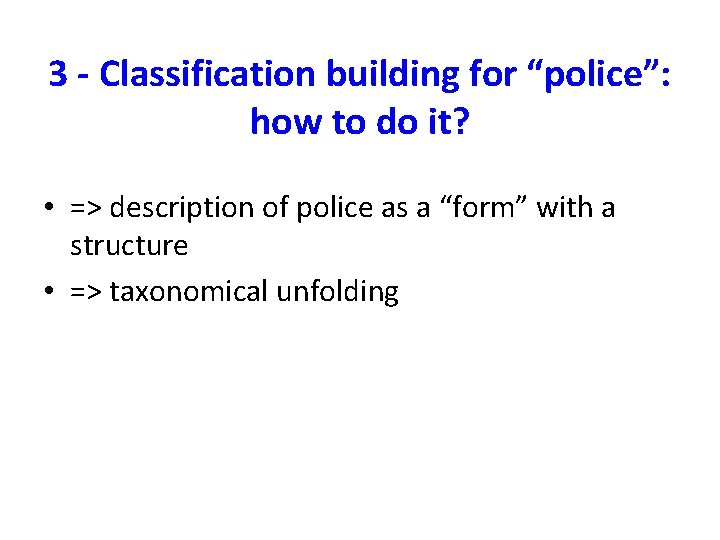 3 - Classification building for “police”: how to do it?

• => description of police as a “form” with a structure

• => taxonomical unfolding